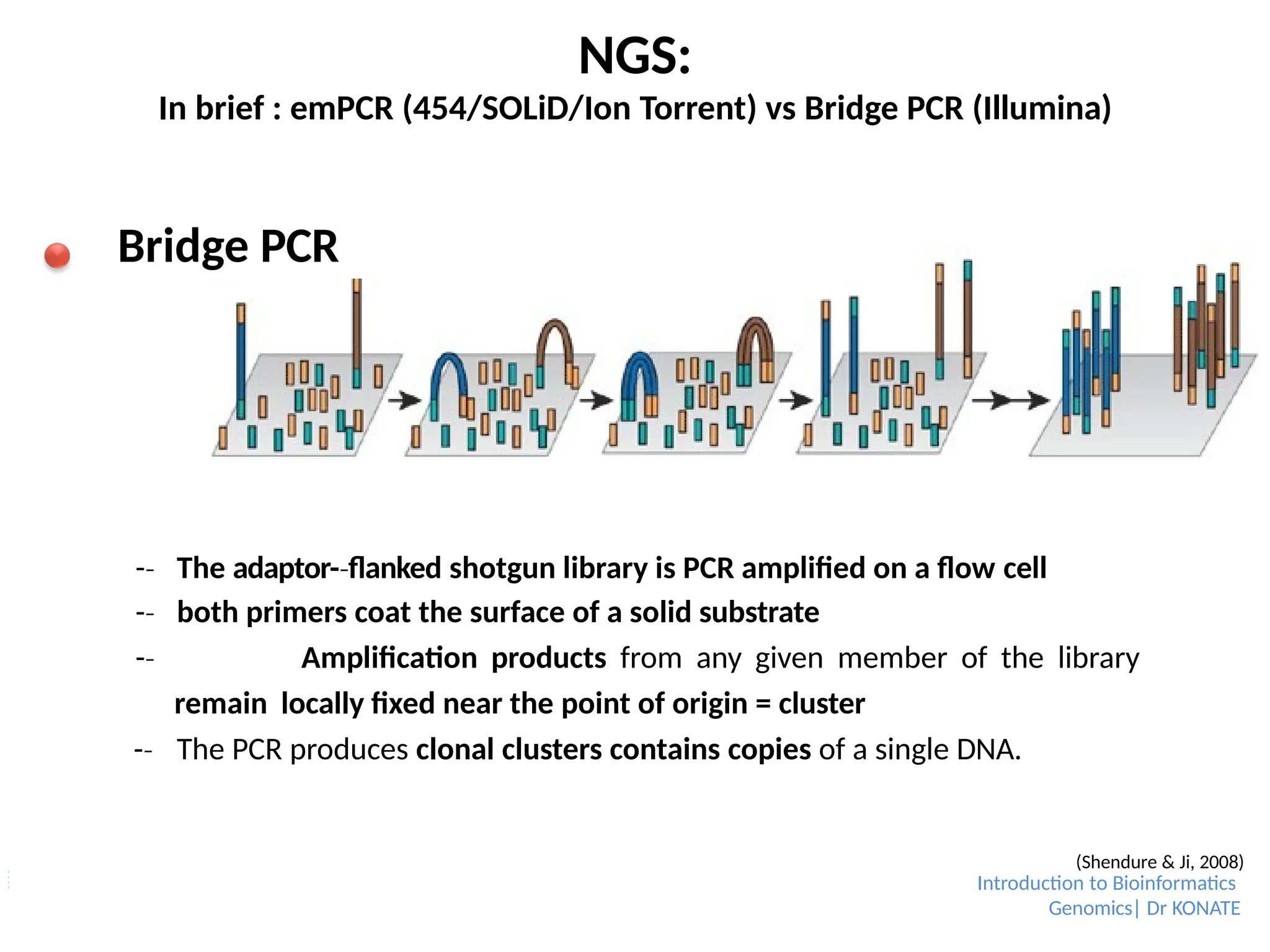 NGS:
In brief : emPCR (454/SOLiD/Ion Torrent) vs Bridge PCR (Illumina)

Bridge PCR

-- The adaptor--flanked shotgun library is PCR amplified on a flow cell
-- both primers coat the surface of a solid substrate
-- Amplification products from any given member of the library remain locally fixed near the point of origin = cluster
-- The PCR produces clonal clusters contains copies of a single DNA.

(Shendure & Ji, 2008)
Introduction to Bioinformatics Genomics| Dr KONATE